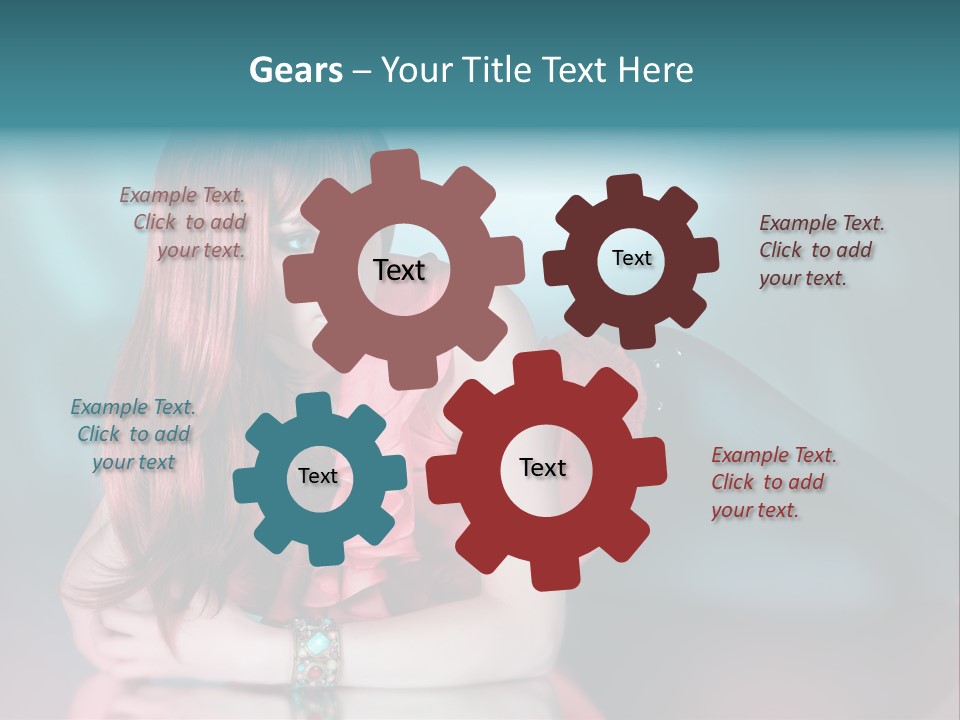 Gears – Your Title Text Here

Example Text. Click to add your text.

Text

Text

Example Text. Click to add your text.

Example Text. Click to add your text

Text

Text

Example Text. Click to add your text.